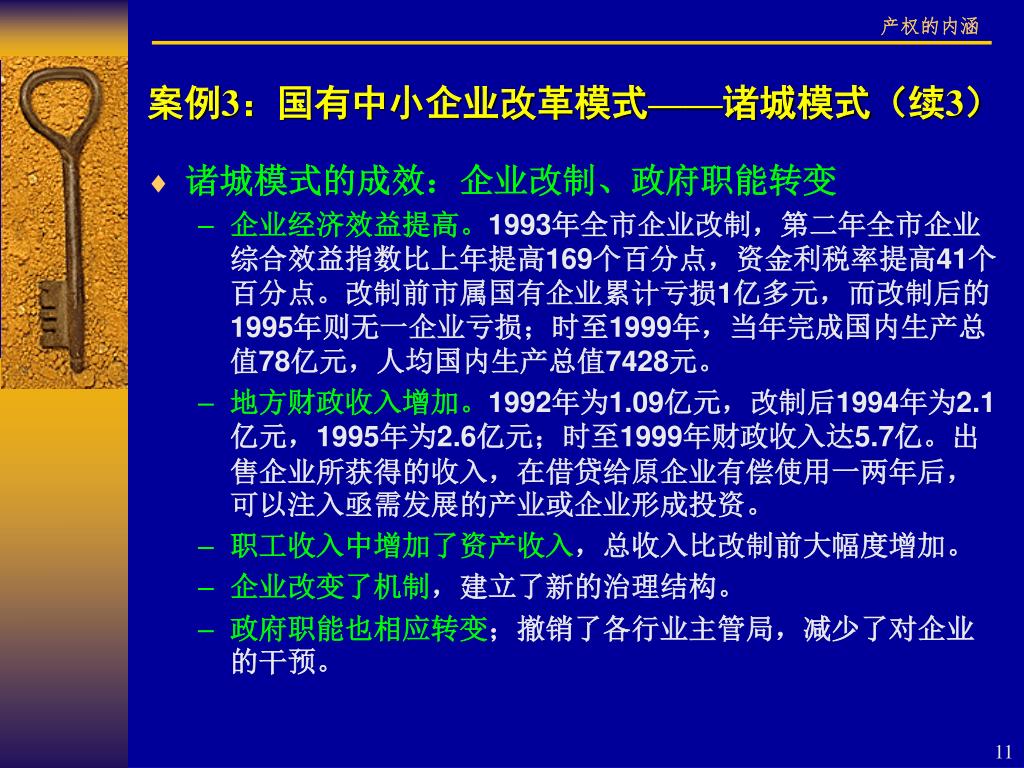 产权的内涵

案例3：国有中小企业改革模式——诸城模式（续3）

♦ 诸城模式的成效：企业改制、政府职能转变

– 企业经济效益提高。1993年全市企业改制，第二年全市企业综合效益指数比上年提高169个百分点，资金利税率提高41个百分点。改制前市属国有企业累计亏损1亿多元，而改制后的1995年则无一企业亏损；时至1999年，当年完成国内生产总值78亿元，人均国内生产总值7428元。

– 地方财政收入增加。1992年为1.09亿元，改制后1994年为2.1亿元，1995年为2.6亿元；时至1999年财政收入达5.7亿。出售企业所获得的收入，在借贷给原企业有偿使用一两年后，可以注入亟需发展的产业或企业形成投资。

– 职工收入中增加了资产收入，总收入比改制前大幅度增加。

– 企业改变了机制，建立了新的治理结构。

– 政府职能也相应转变；撤销了各行业主管局，减少了对企业的干预。

11